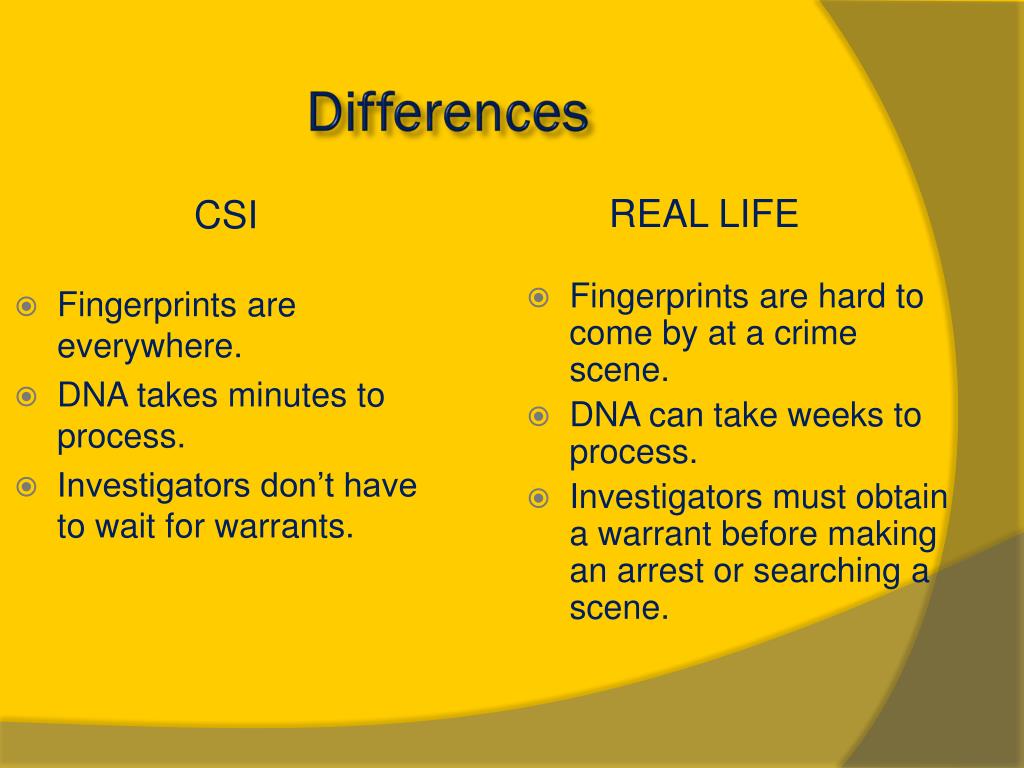 Differences

CSI

Fingerprints are everywhere.

DNA takes minutes to process.

Investigators don’t have to wait for warrants.

REAL LIFE

Fingerprints are hard to come by at a crime scene.

DNA can take weeks to process.

Investigators must obtain a warrant before making an arrest or searching a scene.